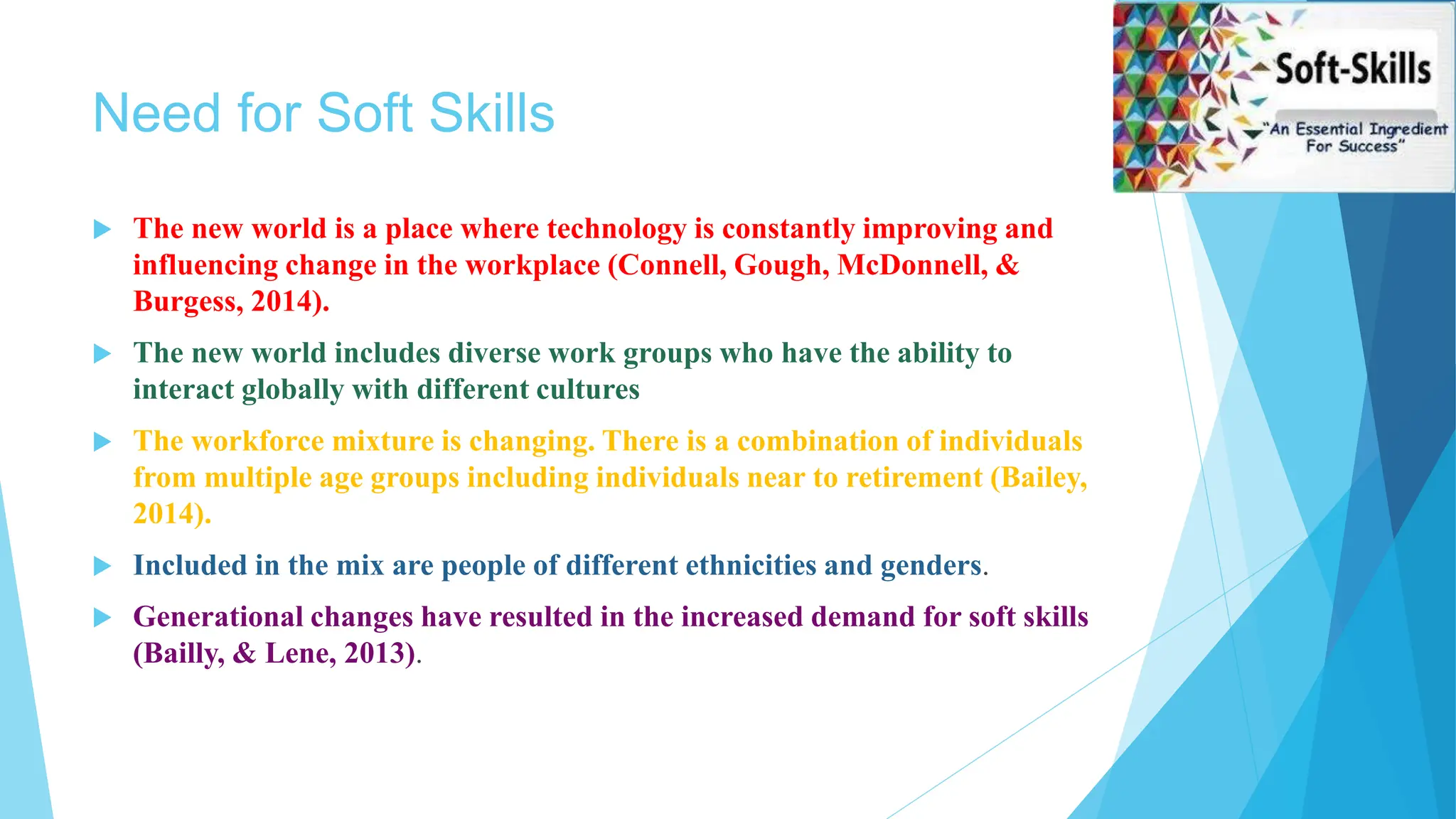 Need for Soft Skills

Soft-Skills
"An Essential Ingredient For Success"

The new world is a place where technology is constantly improving and influencing change in the workplace (Connell, Gough, McDonnell, & Burgess, 2014).

The new world includes diverse work groups who have the ability to interact globally with different cultures

The workforce mixture is changing. There is a combination of individuals from multiple age groups including individuals near to retirement (Bailey, 2014).

Included in the mix are people of different ethnicities and genders.

Generational changes have resulted in the increased demand for soft skills (Bailly, & Lene, 2013).